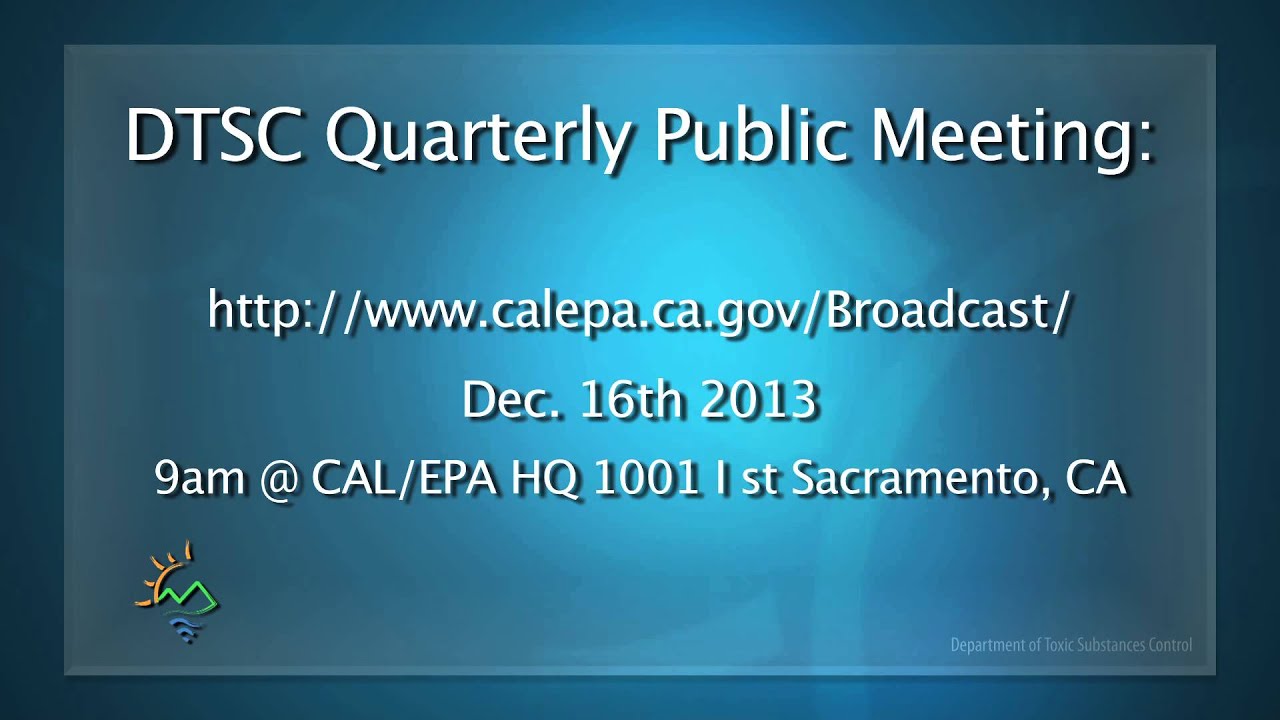 DTSC Quarterly Public Meeting:

http://www.calepa.ca.gov/Broadcast/

Dec. 16th 2013

9am @ CAL/EPA HQ 1001 I st Sacramento, CA

Department of Toxic Substances Control